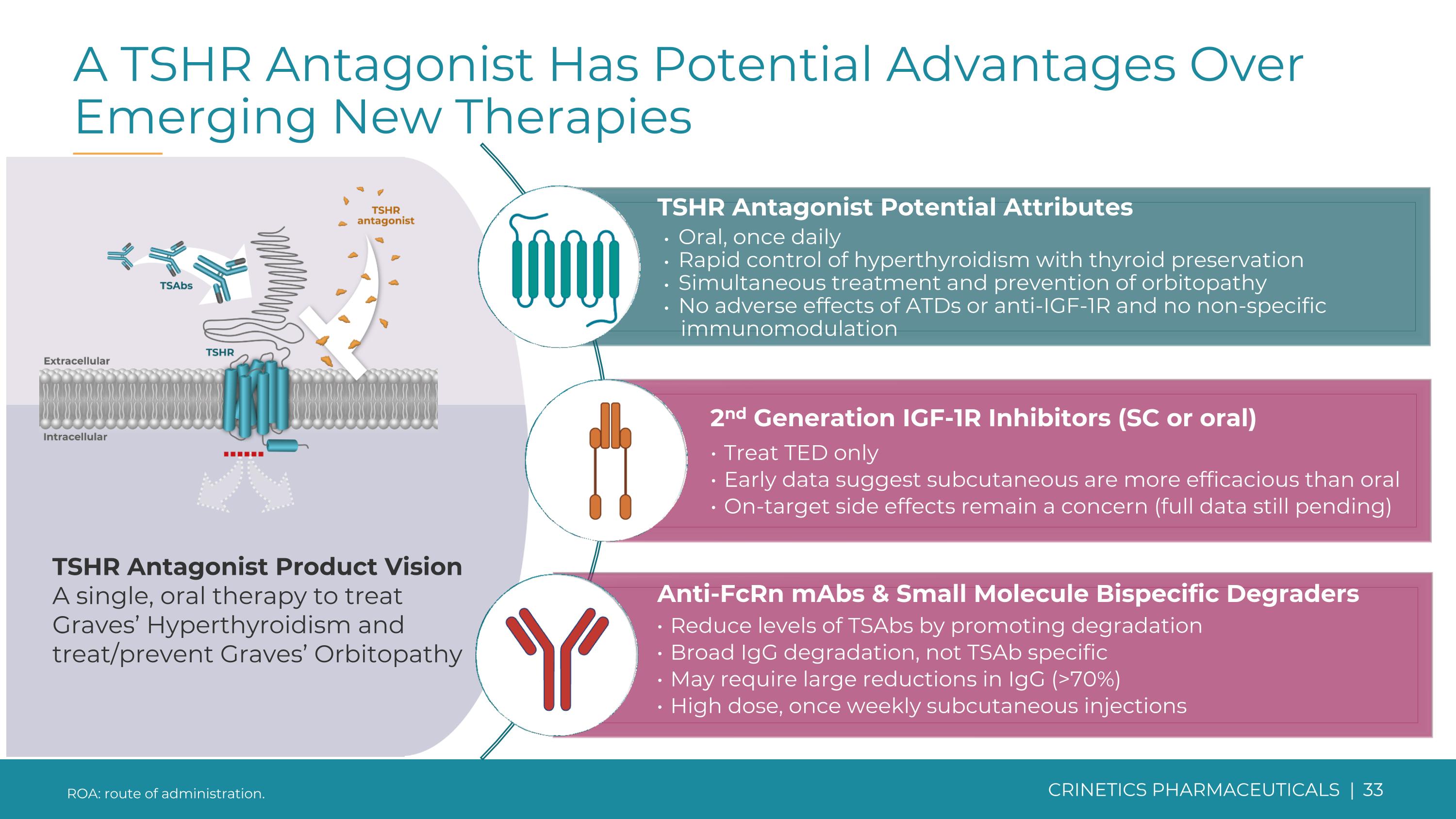 A TSHR Antagonist Has Potential Advantages Over Emerging New Therapies

TSHR antagonist

TSAbs

TSHR

Extracellular

Intracellular

TSHR Antagonist Product Vision
A single, oral therapy to treat Graves' Hyperthyroidism and treat/prevent Graves' Orbitopathy

TSHR Antagonist Potential Attributes
• Oral, once daily
• Rapid control of hyperthyroidism with thyroid preservation
• Simultaneous treatment and prevention of orbitopathy
• No adverse effects of ATDs or anti-IGF-1R and no non-specific immunomodulation

2$^{nd}$ Generation IGF-1R Inhibitors (SC or oral)
• Treat TED only
• Early data suggest subcutaneous are more efficacious than oral
• On-target side effects remain a concern (full data still pending)

Anti-FcRn mAbs & Small Molecule Bispecific Degraders
• Reduce levels of TSAbs by promoting degradation
• Broad IgG degradation, not TSAb specific
• May require large reductions in IgG (>70%)
• High dose, once weekly subcutaneous injections

ROA: route of administration.

CRINETICS PHARMACEUTICALS | 33